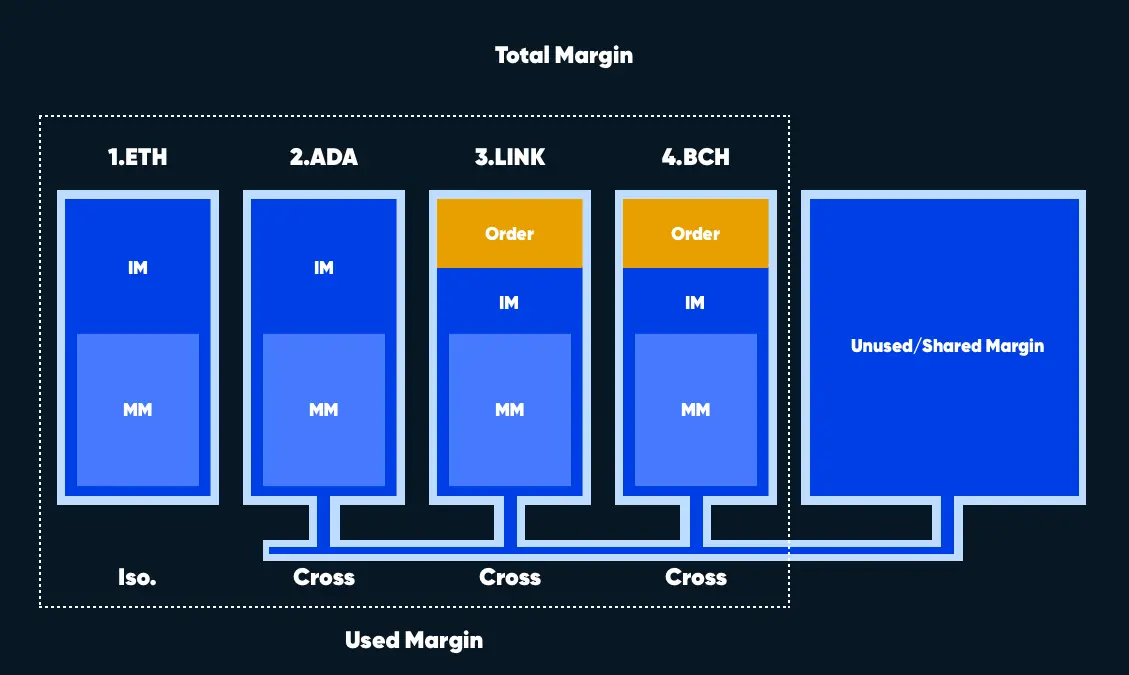 Total Margin

1.ETH

IM

MM

Iso.

2.ADA

IM

MM

Cross

3.LINK

Order

IM

MM

Cross

4.BCH

Order

IM

MM

Cross

Unused/Shared Margin

Used Margin